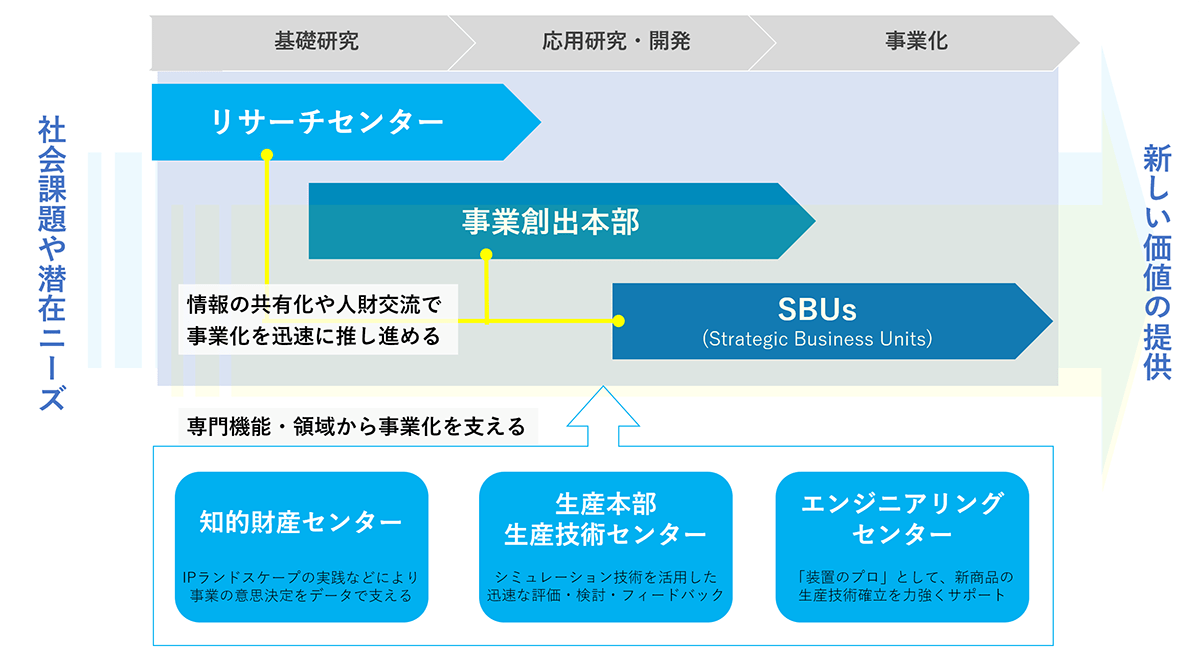 基礎研究

応用研究・開発

事業化

社会課題や潜在ニーズ

リサーチセンター

事業創出本部

情報の共有化や人財交流で事業化を迅速に推し進める

SBUs
(Strategic Business Units)

新しい価値の提供

専門機能・領域から事業化を支える

知的財産センター

IPランドスケープの実践などにより事業の意思決定をデータで支える

生産本部
生産技術センター

シミュレーション技術を活用した迅速な評価・検討・フィードバック

エンジニアリングセンター

「装置のプロ」として、新商品の生産技術確立を力強くサポート